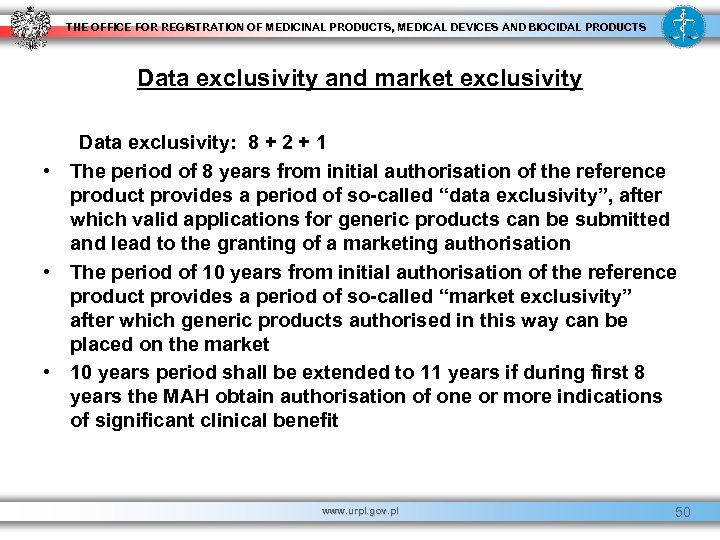 THE OFFICE FOR REGISTRATION OF MEDICINAL PRODUCTS, MEDICAL DEVICES AND BIOCIDAL PRODUCTS

Data exclusivity and market exclusivity

Data exclusivity: 8 + 2 + 1

• The period of 8 years from initial authorisation of the reference product provides a period of so-called “data exclusivity”, after which valid applications for generic products can be submitted and lead to the granting of a marketing authorisation

• The period of 10 years from initial authorisation of the reference product provides a period of so-called “market exclusivity” after which generic products authorised in this way can be placed on the market

• 10 years period shall be extended to 11 years if during first 8 years the MAH obtain authorisation of one or more indications of significant clinical benefit

www.urpl.gov.pl

50